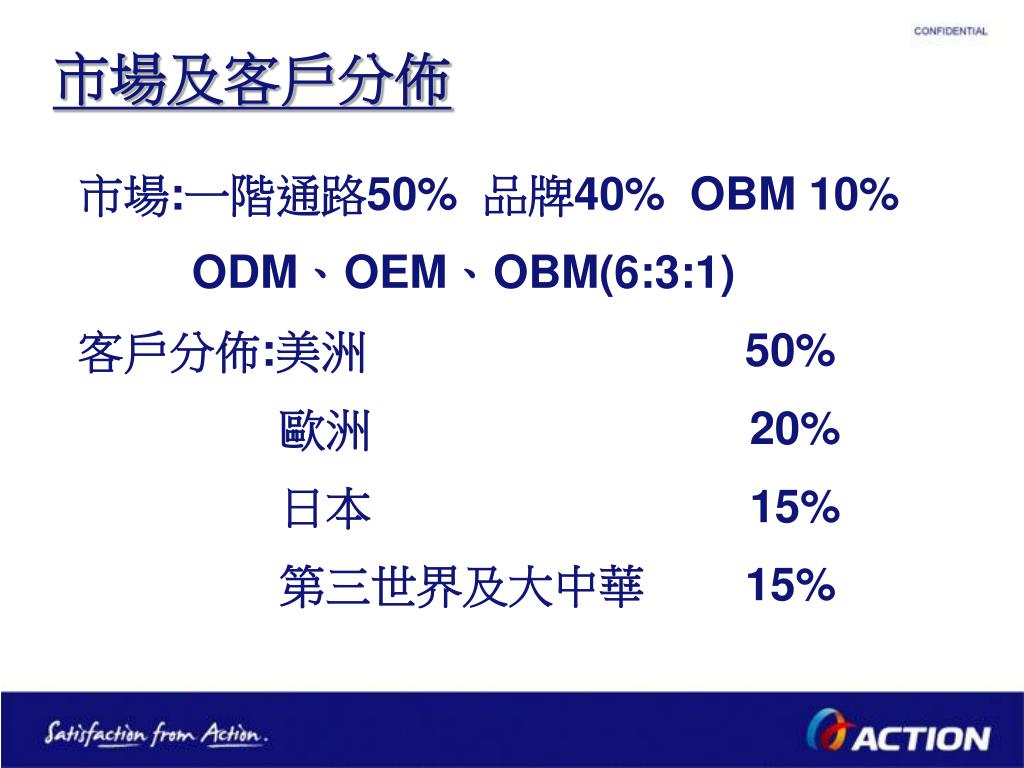 CONFIDENTIAL

市場及客戶分佈

市場:一階通路50% 品牌40% OBM 10%

ODM、OEM、OBM(6:3:1)

客戶分佈:美洲 50%

歐洲 20%

日本 15%

第三世界及大中華 15%

Satisfaction from Action.

ACTION